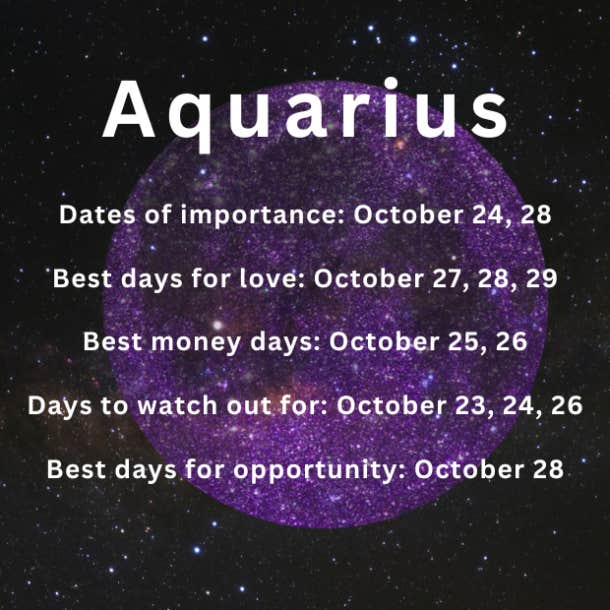 Aquarius

Dates of importance: October 24, 28

Best days for love: October 27, 28, 29

Best money days: October 25, 26

Days to watch out for: October 23, 24, 26

Best days for opportunity: October 28